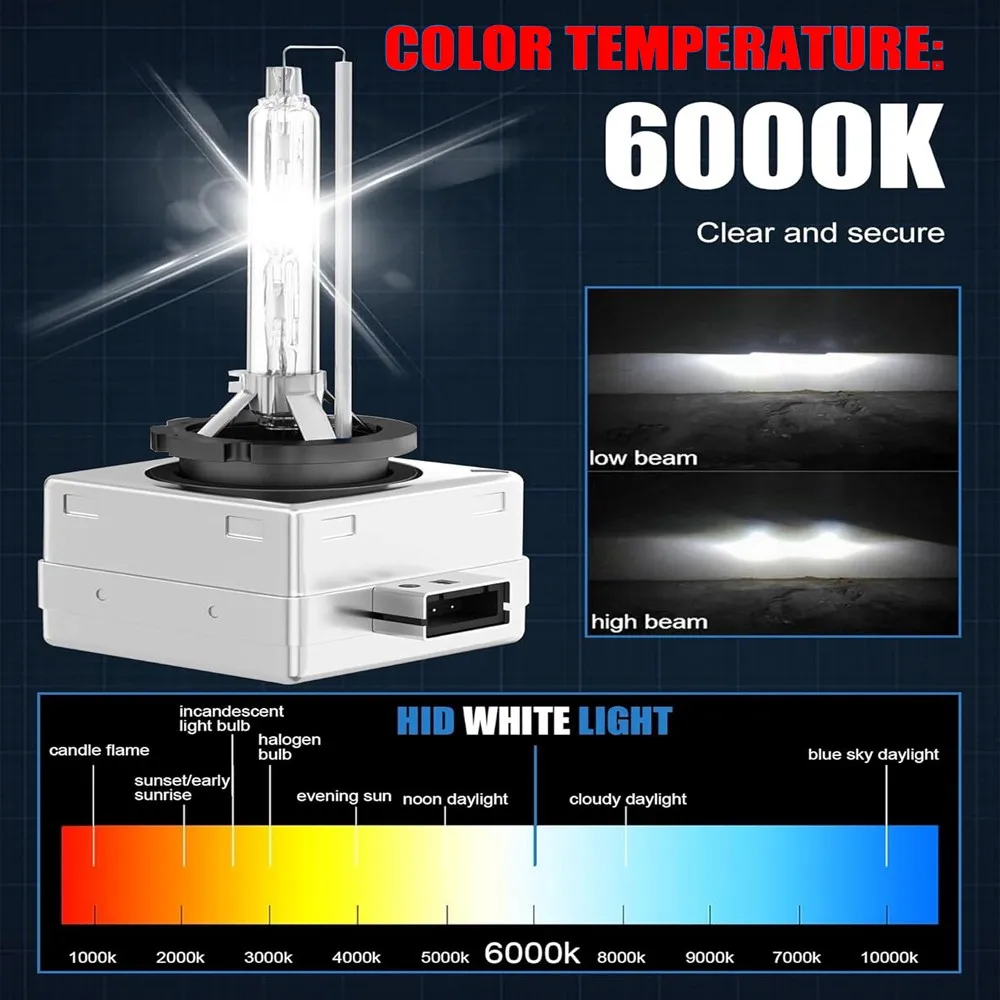 COLOR TEMPERATURE:
6000K
Clear and secure

low beam

high beam

HID WHITE LIGHT

candle flame
sunset/early sunrise
incandescent light bulb
halogen bulb
evening sun
noon daylight
cloudy daylight
blue sky daylight

1000k 2000k 3000k 4000k 5000k 6000k 8000k 9000k 7000k 10000k